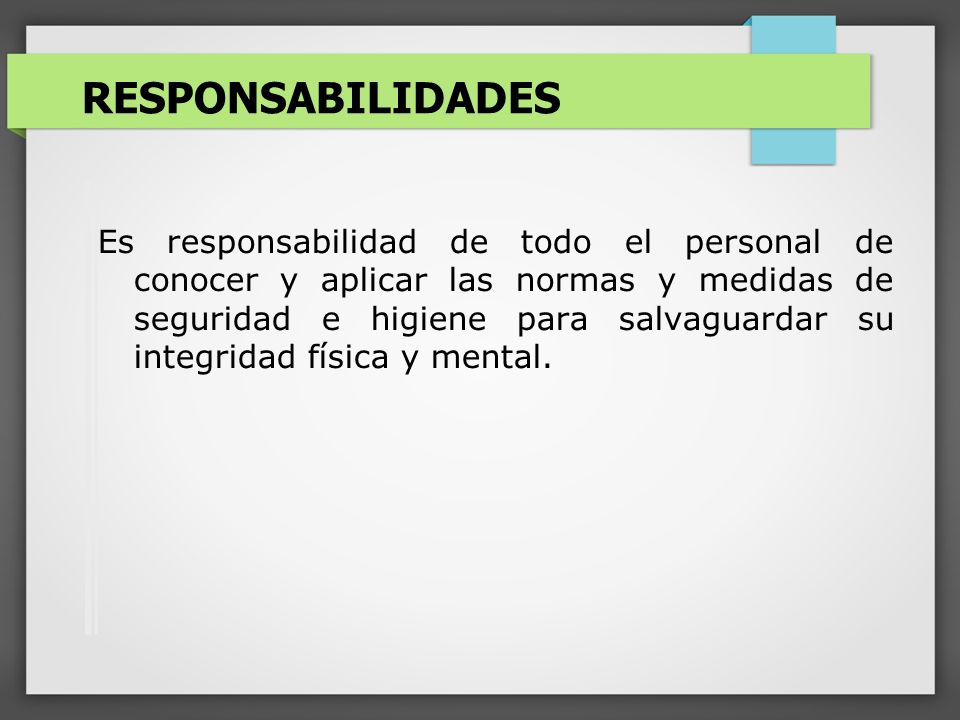 RESPONSABILIDADES

Es responsabilidad de todo el personal de conocer y aplicar las normas y medidas de seguridad e higiene para salvaguardar su integridad física y mental.